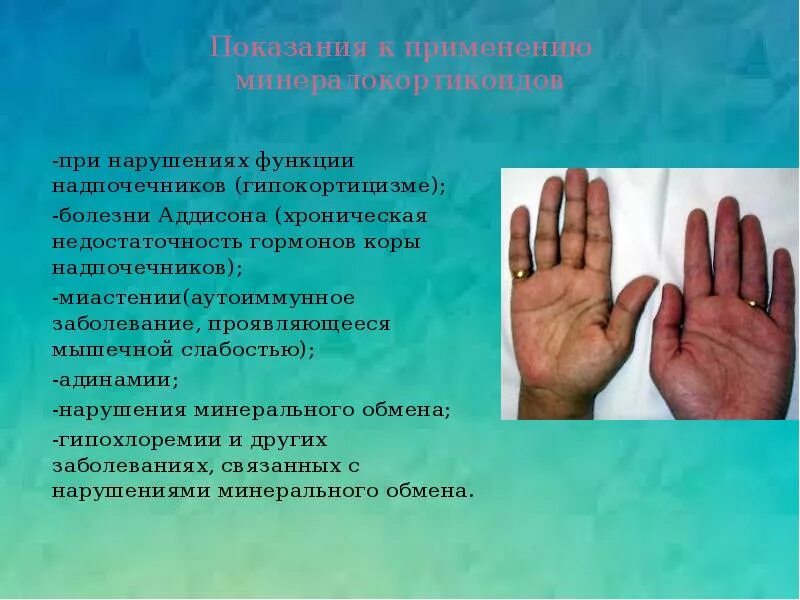 Показания к применению минералокортикоидов

-при нарушениях функции надпочечников (гипокортицизме);
-болезни Аддисона (хроническая недостаточность гормонов коры надпочечников);
-миастении(аутоиммунное заболевание, проявляющееся мышечной слабостью);
-адинамии;
-нарушения минерального обмена;
-гипохлоремии и других заболеваниях, связанных с нарушениями минерального обмена.